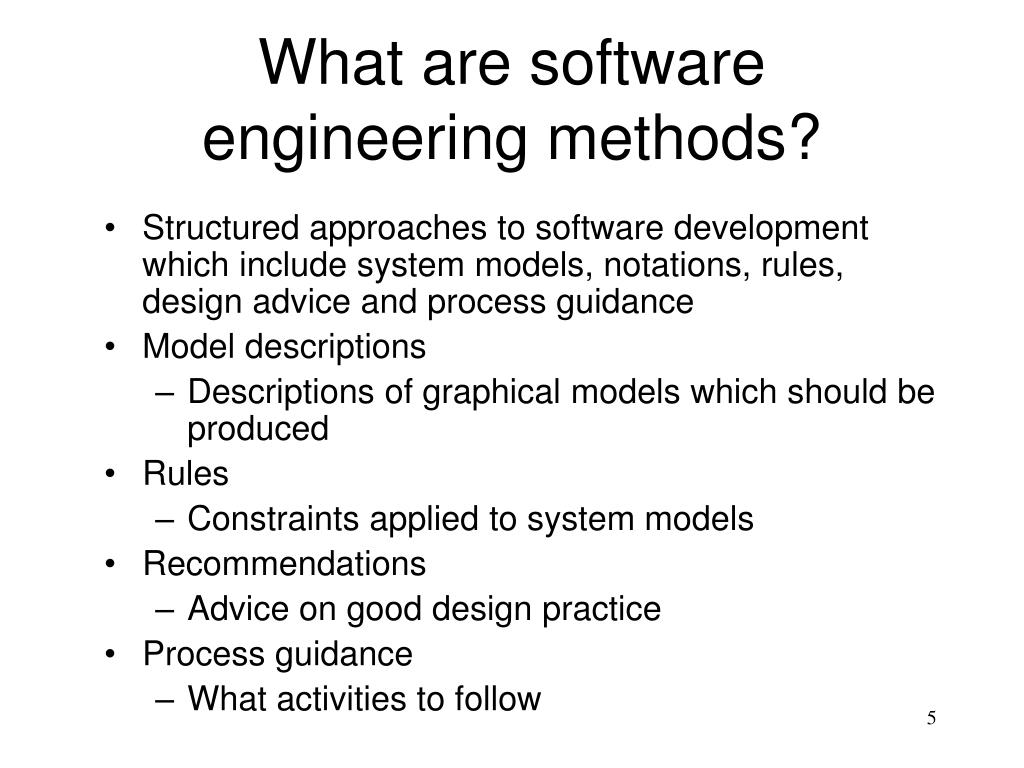 What are software engineering methods?

• Structured approaches to software development which include system models, notations, rules, design advice and process guidance
• Model descriptions
– Descriptions of graphical models which should be produced
• Rules
– Constraints applied to system models
• Recommendations
– Advice on good design practice
• Process guidance
– What activities to follow

5